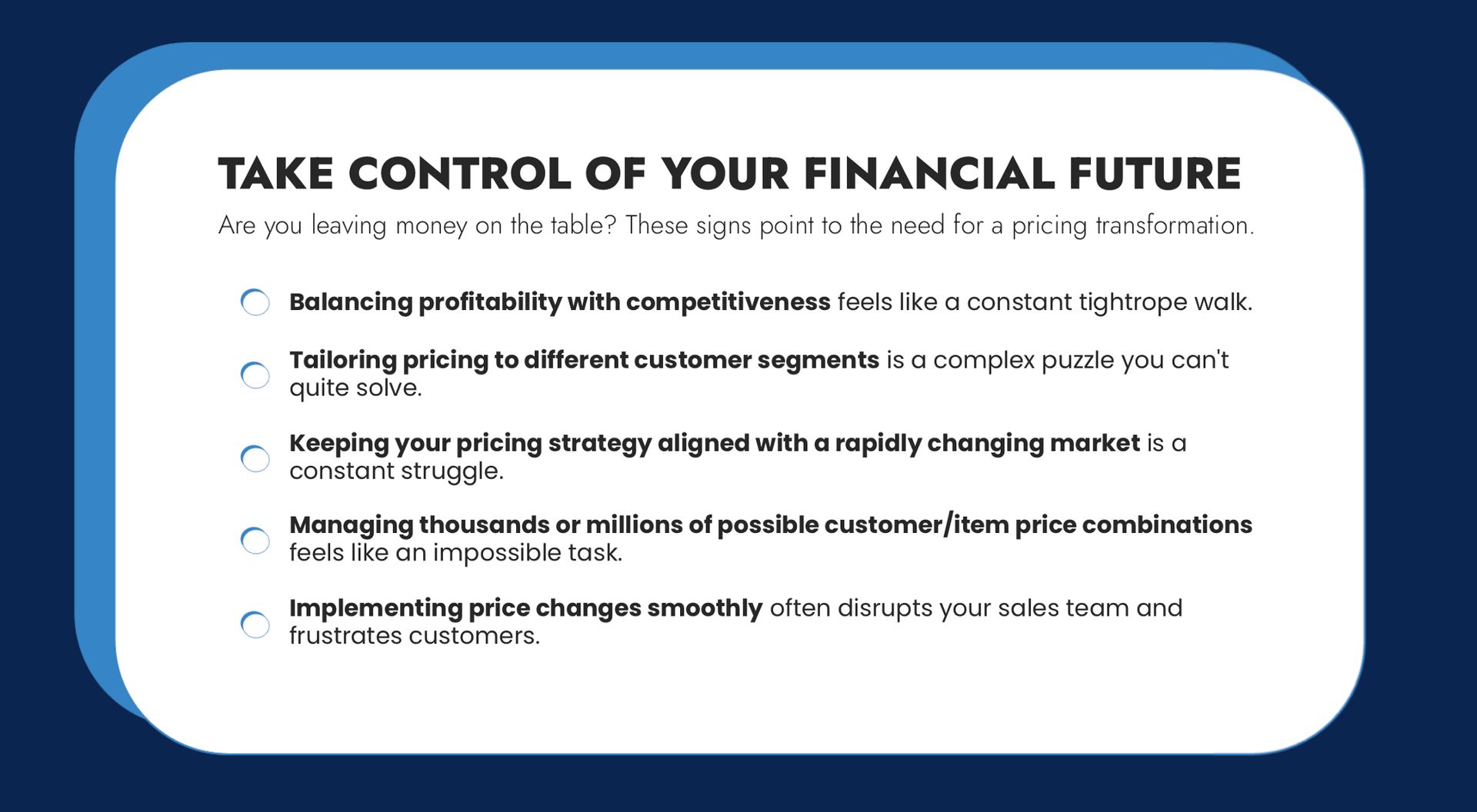 TAKE CONTROL OF YOUR FINANCIAL FUTURE

Are you leaving money on the table? These signs point to the need for a pricing transformation.

Balancing profitability with competitiveness feels like a constant tightrope walk.

Tailoring pricing to different customer segments is a complex puzzle you can't quite solve.

Keeping your pricing strategy aligned with a rapidly changing market is a constant struggle.

Managing thousands or millions of possible customer/item price combinations feels like an impossible task.

Implementing price changes smoothly often disrupts your sales team and frustrates customers.